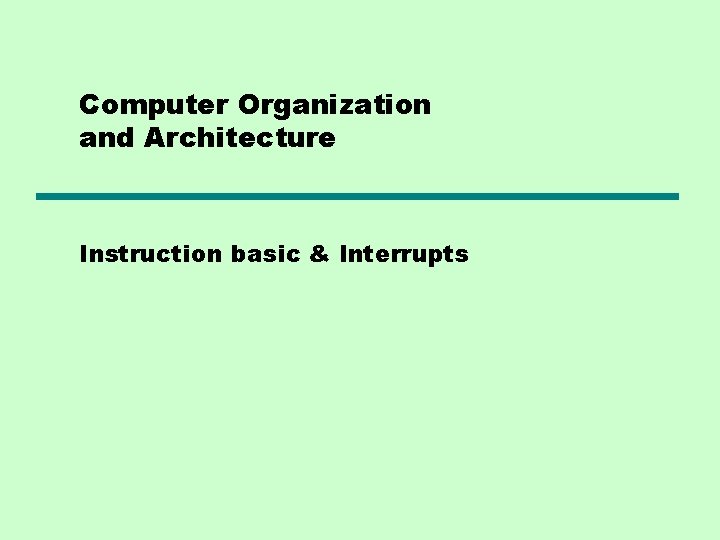 Computer Organization
and Architecture

Instruction basic & Interrupts